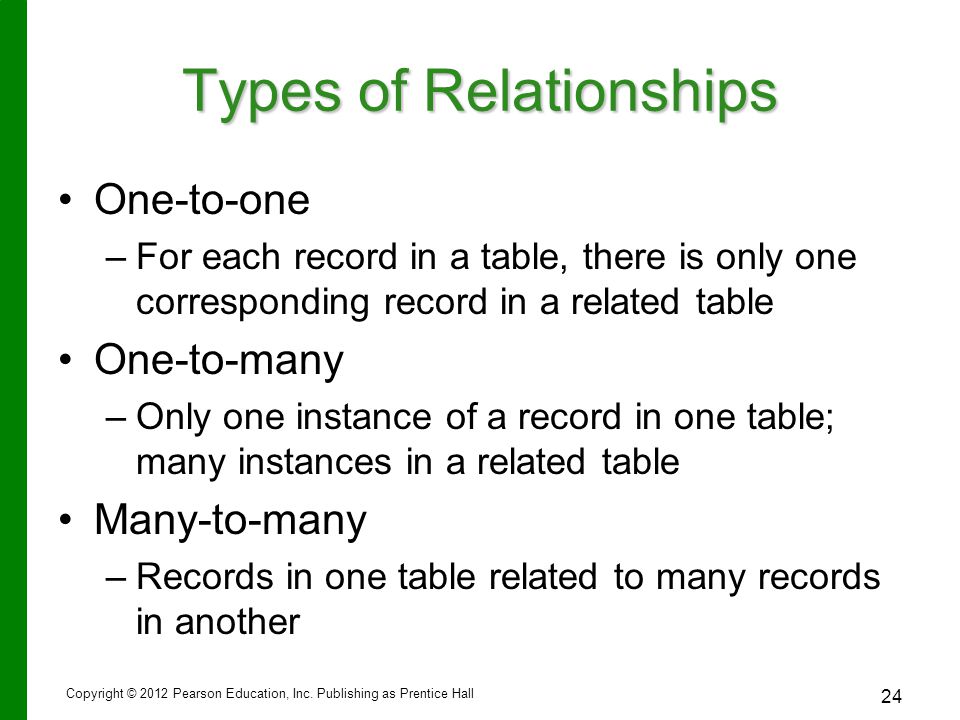 Types of Relationships

• One-to-one
– For each record in a table, there is only one corresponding record in a related table

• One-to-many
– Only one instance of a record in one table; many instances in a related table

• Many-to-many
– Records in one table related to many records in another

Copyright © 2012 Pearson Education, Inc. Publishing as Prentice Hall

24